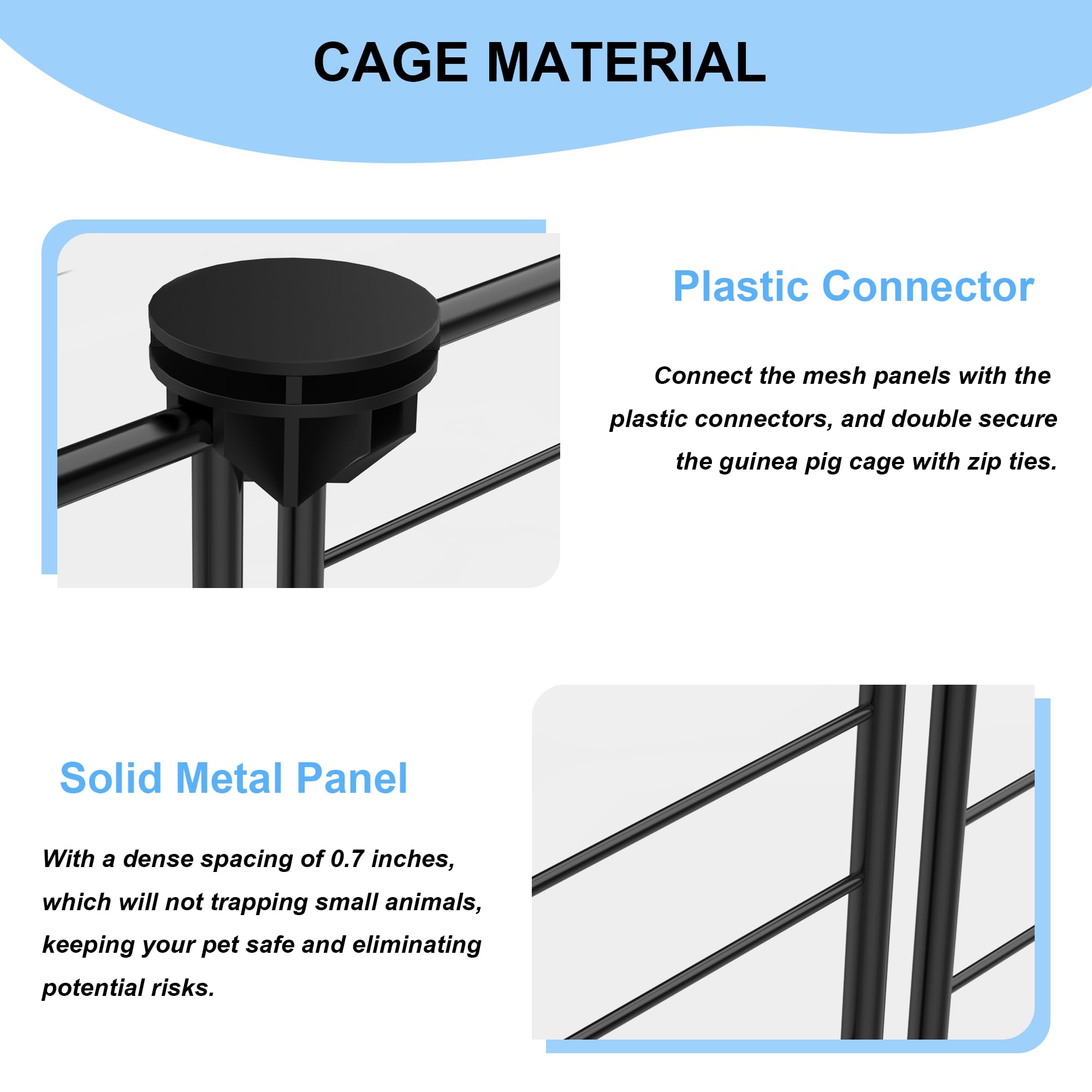 CAGE MATERIAL

Plastic Connector

Connect the mesh panels with the plastic connectors, and double secure the guinea pig cage with zip ties.

Solid Metal Panel

With a dense spacing of 0.7 inches, which will not trapping small animals, keeping your pet safe and eliminating potential risks.